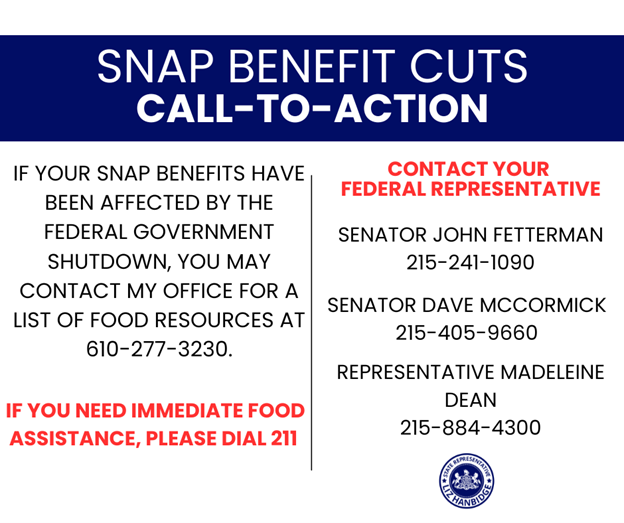 SNAP BENEFIT CUTS
CALL-TO-ACTION

IF YOUR SNAP BENEFITS HAVE BEEN AFFECTED BY THE FEDERAL GOVERNMENT SHUTDOWN, YOU MAY CONTACT MY OFFICE FOR A LIST OF FOOD RESOURCES AT 610-277-3230.

IF YOU NEED IMMEDIATE FOOD ASSISTANCE, PLEASE DIAL 211

CONTACT YOUR FEDERAL REPRESENTATIVE

SENATOR JOHN FETTERMAN
215-241-1090

SENATOR DAVE MCCORMICK
215-405-9660

REPRESENTATIVE MADELEINE DEAN
215-884-4300

STATE REPRESENTATIVE
LIZ HANBIDGE